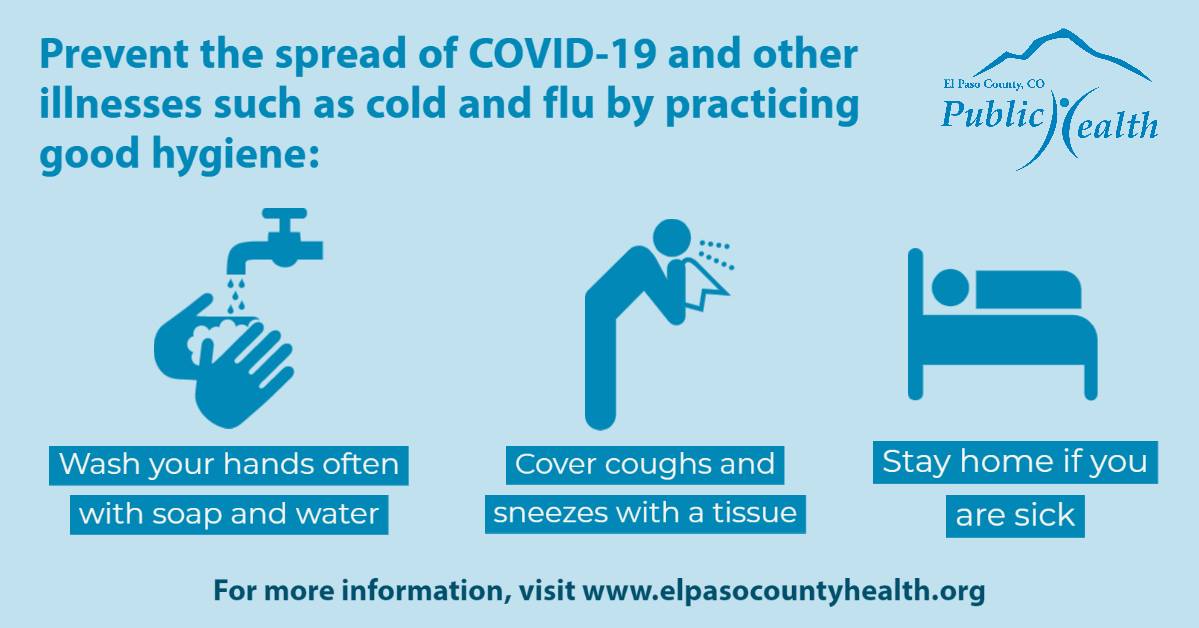 Prevent the spread of COVID-19 and other illnesses such as cold and flu by practicing good hygiene:

El Paso County, CO
Public Health

Wash your hands often with soap and water

Cover coughs and sneezes with a tissue

Stay home if you are sick

For more information, visit www.elpasocountyhealth.org